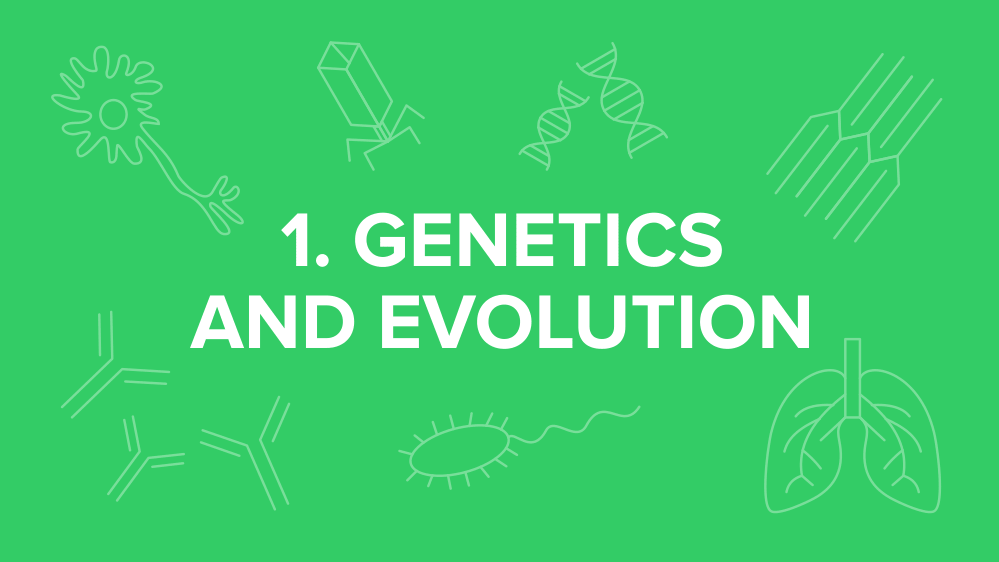 1. GENETICS AND EVOLUTION